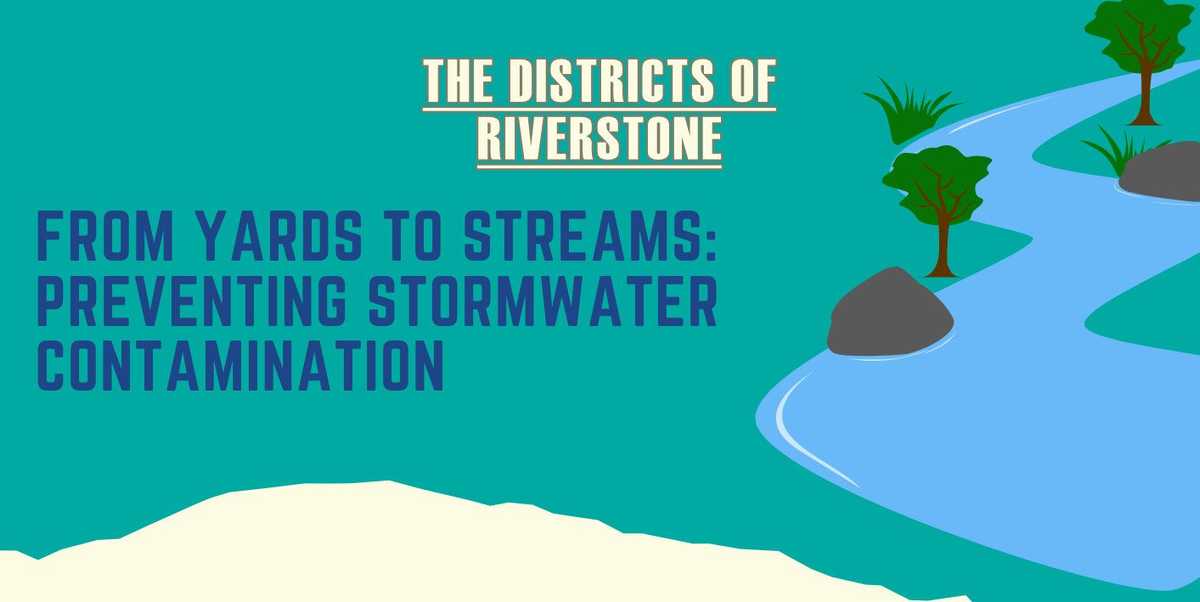 THE DISTRICTS OF RIVERSTONE

FROM YARDS TO STREAMS: PREVENTING STORMWATER CONTAMINATION